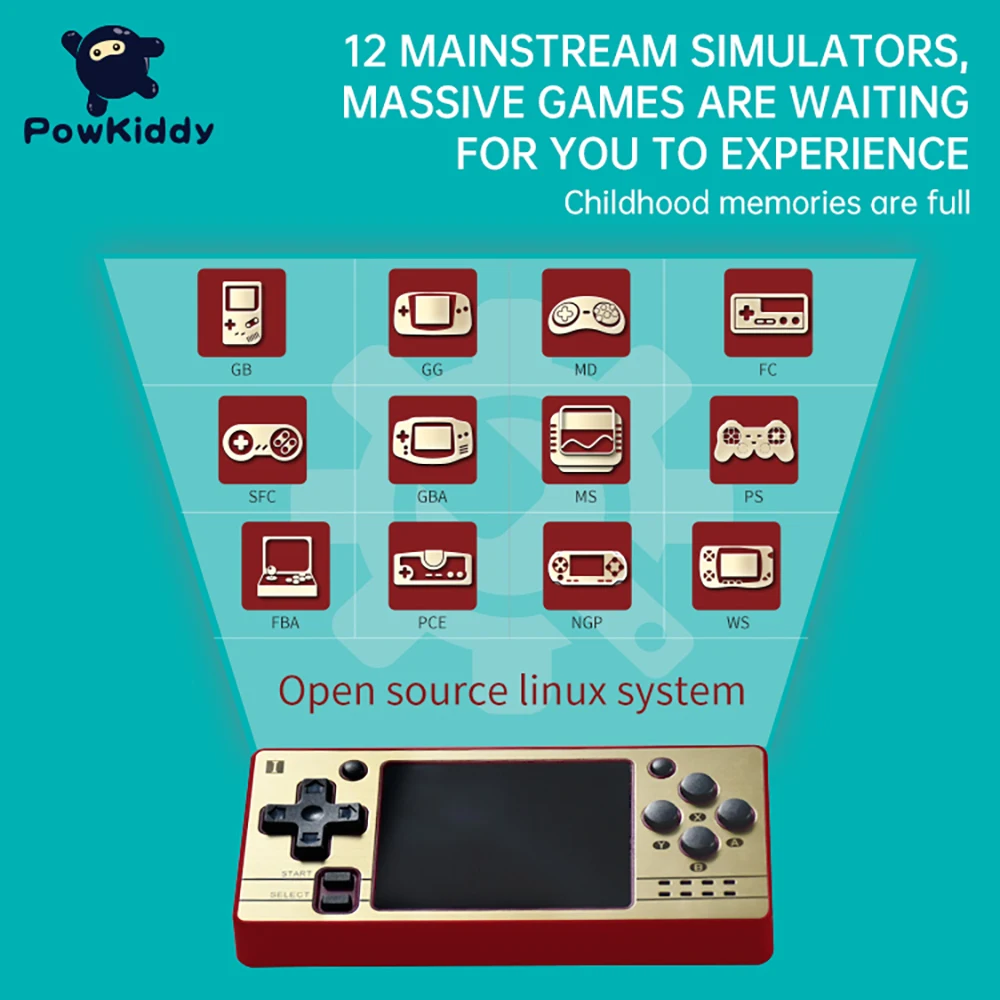 PowKiddy

12 MAINSTREAM SIMULATORS, MASSIVE GAMES ARE WAITING FOR YOU TO EXPERIENCE

Childhood memories are full

GB
GG
MD
FC
SFC
GBA
MS
PS
FBA
PCE
NGP
WS

Open source linux system

START
SELECT
X
Y
A
B